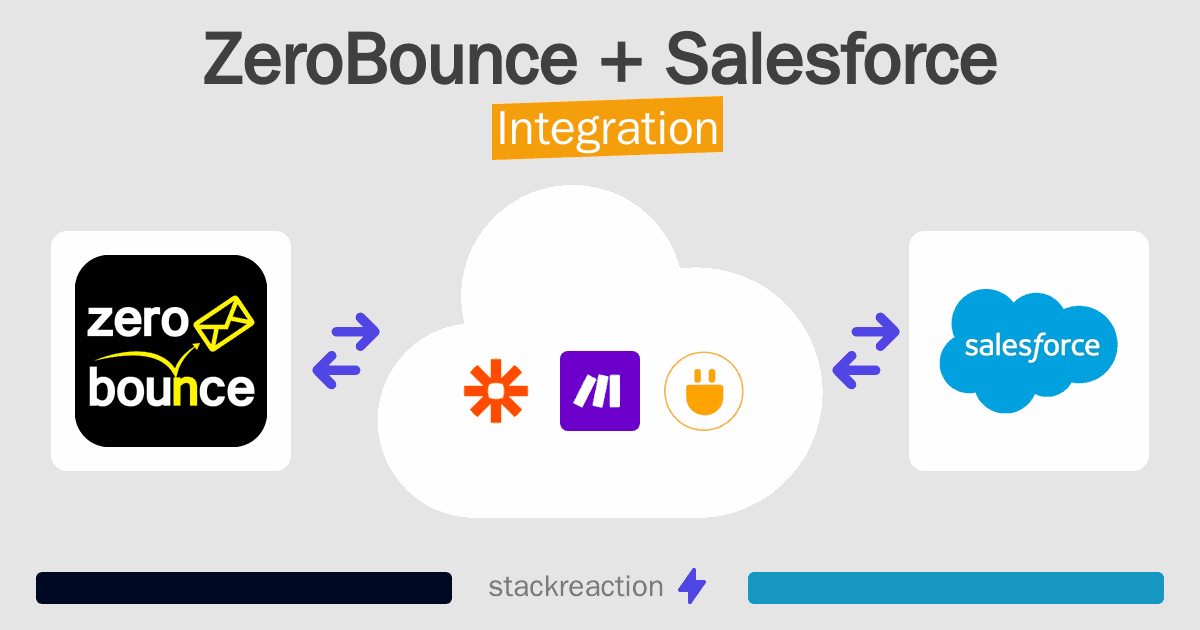 ZeroBounce + Salesforce
Integration

zero
bounce

salesforce

stackreaction